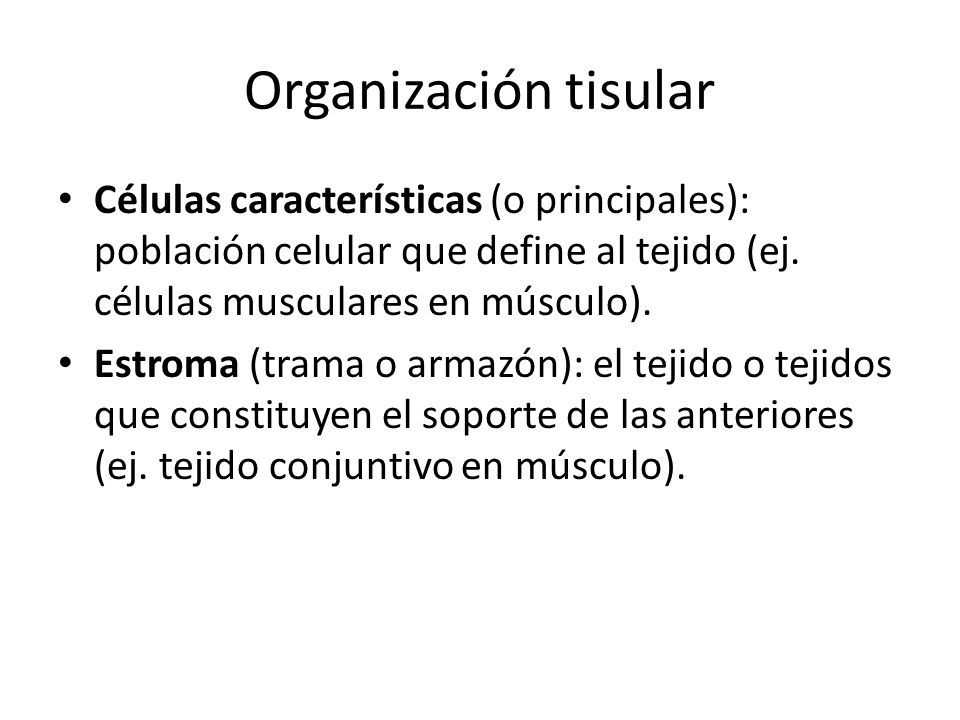 Organización tisular

• Células características (o principales): población celular que define al tejido (ej. células musculares en músculo).

• Estroma (trama o armazón): el tejido o tejidos que constituyen el soporte de las anteriores (ej. tejido conjuntivo en músculo).